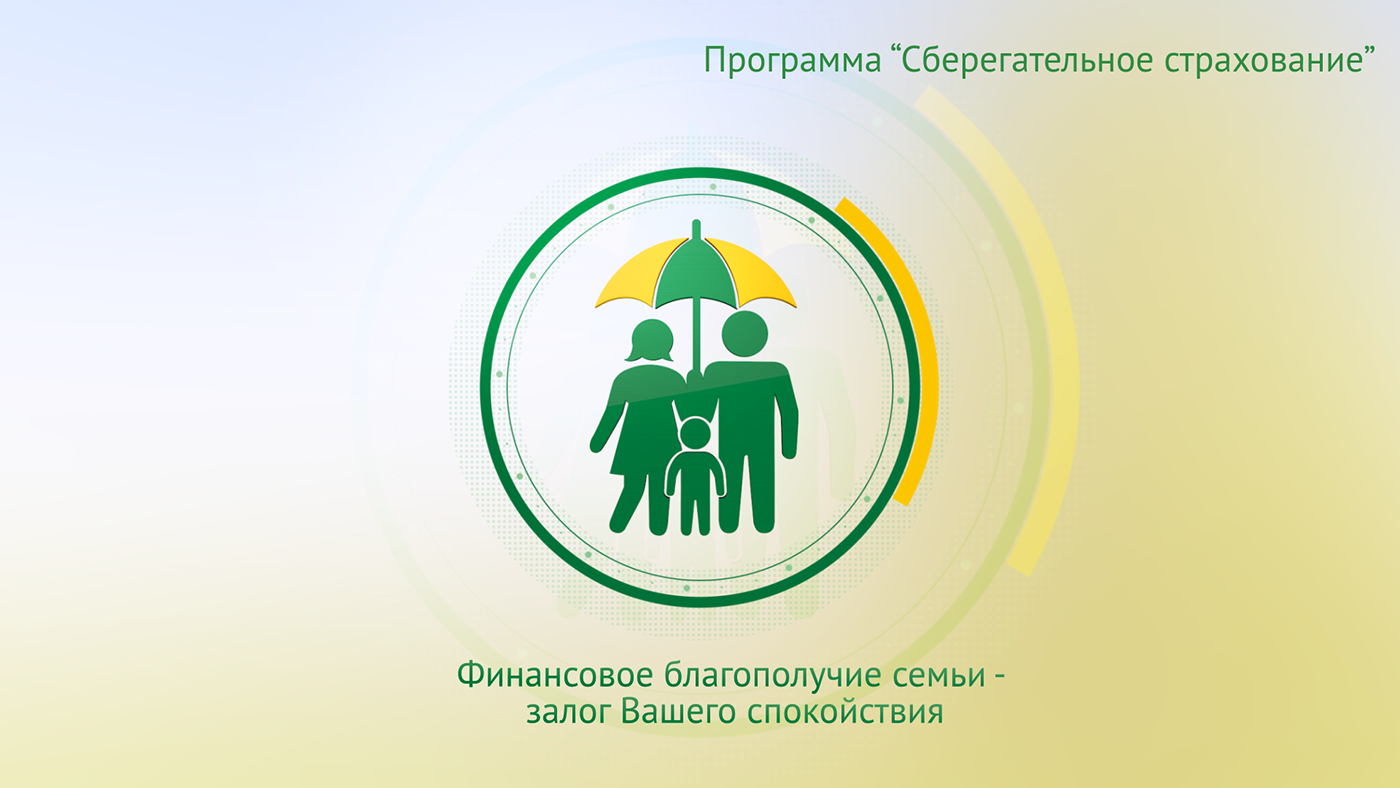 Программа “Сберегательное страхование”

Финансовое благополучие семьи - залог Вашего спокойствия